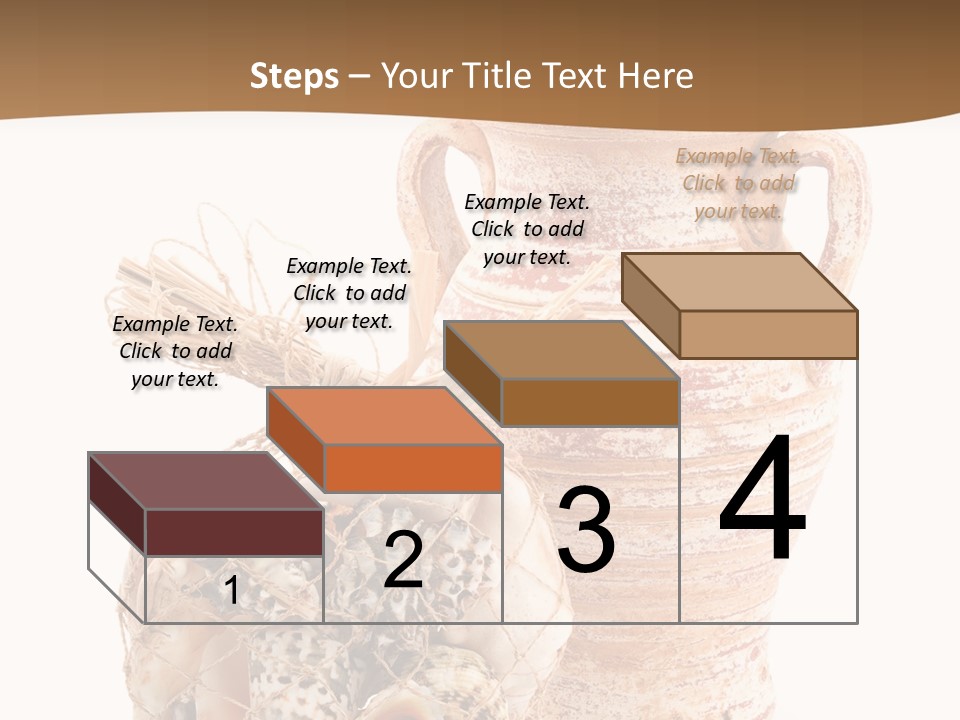 Steps – Your Title Text Here

Example Text. Click to add your text.

Example Text. Click to add your text.

Example Text. Click to add your text.

Example Text. Click to add your text.

1

2

3

4